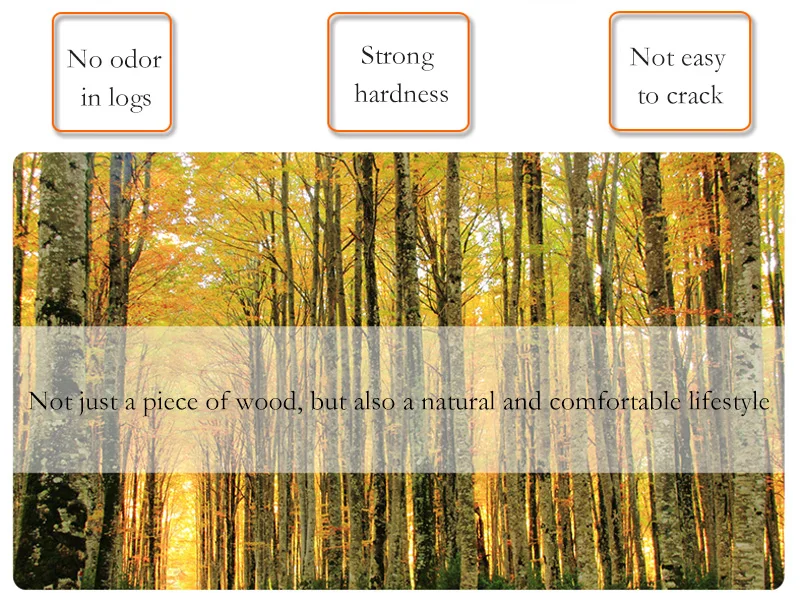 No odor in logs

Strong hardness

Not easy to crack

Not just a piece of wood, but also a natural and comfortable lifestyle